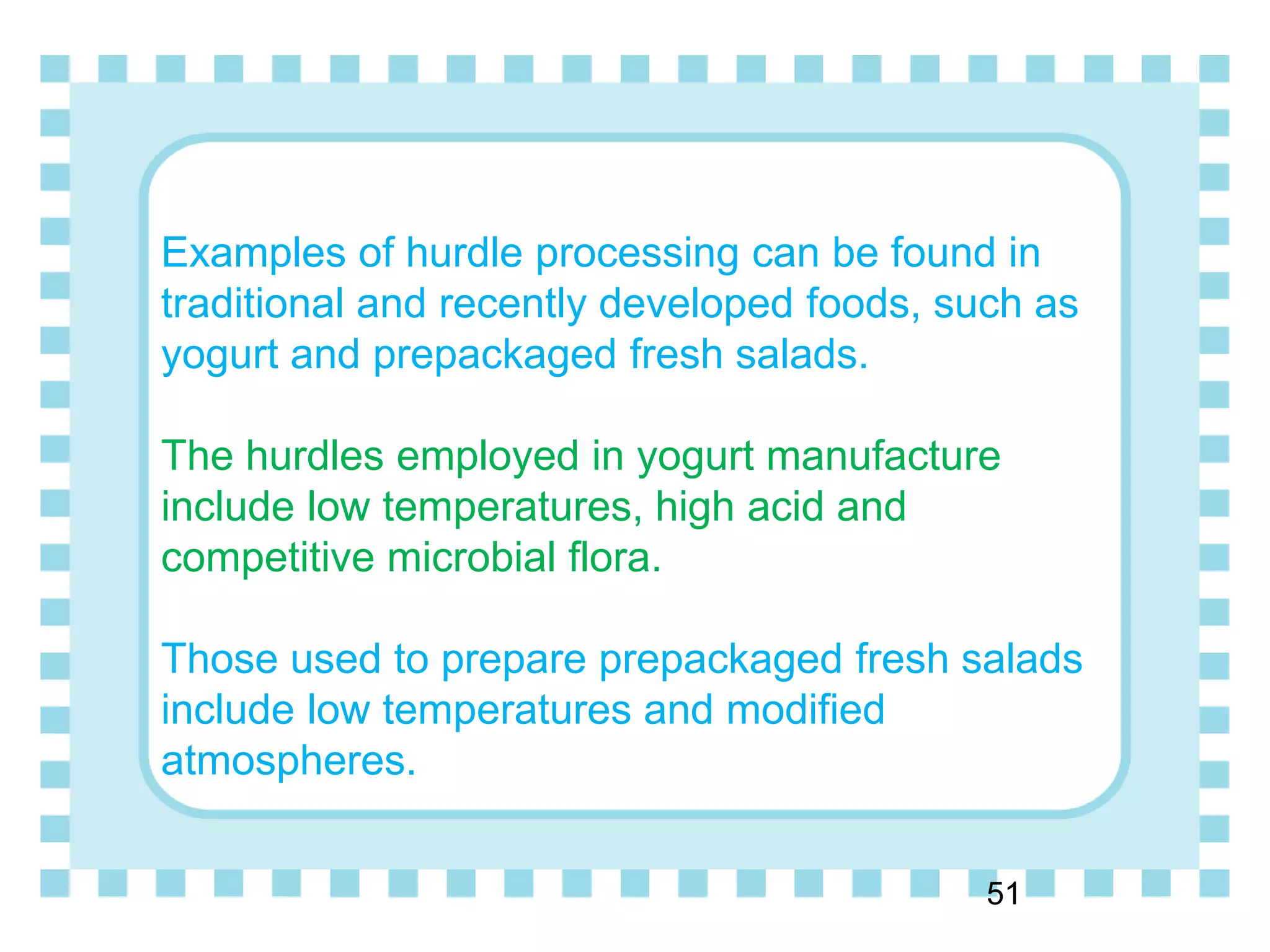 Examples of hurdle processing can be found in traditional and recently developed foods, such as yogurt and prepackaged fresh salads.

The hurdles employed in yogurt manufacture include low temperatures, high acid and competitive microbial flora.

Those used to prepare prepackaged fresh salads include low temperatures and modified atmospheres.

51